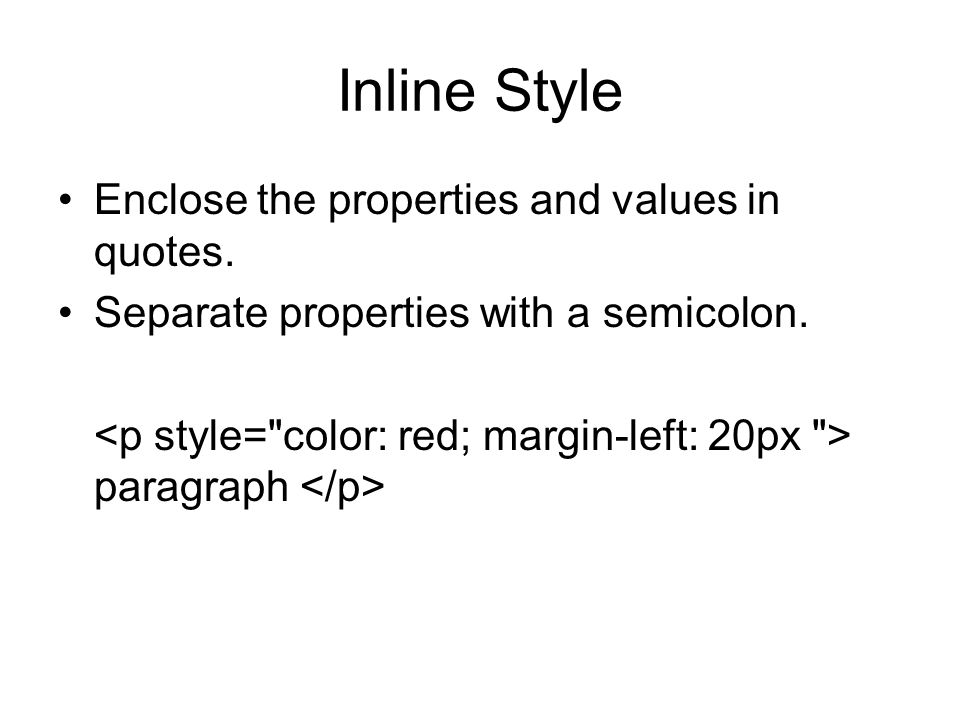 Inline Style

• Enclose the properties and values in quotes.
• Separate properties with a semicolon.

<p style="color: red; margin-left: 20px "> paragraph </p>